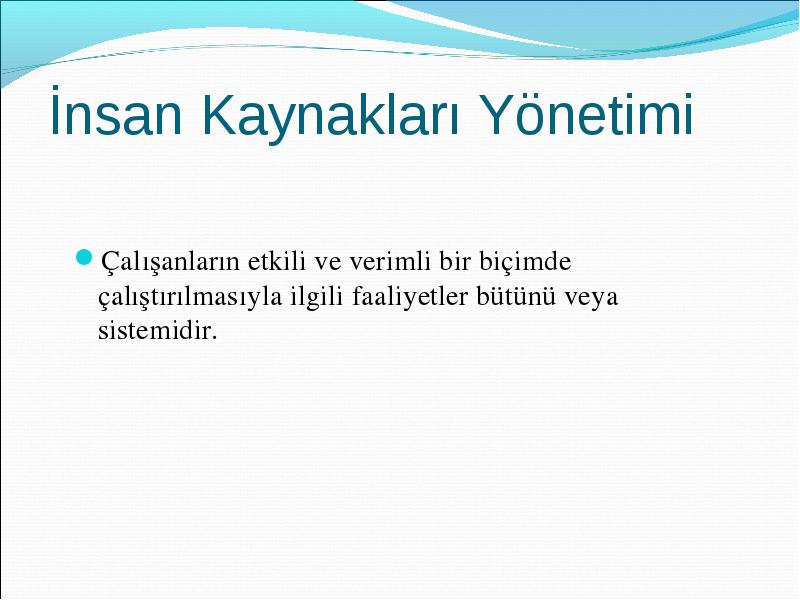 İnsan Kaynakları Yönetimi

Çalışanların etkili ve verimli bir biçimde çalıştırılmasıyla ilgili faaliyetler bütünü veya sistemidir.